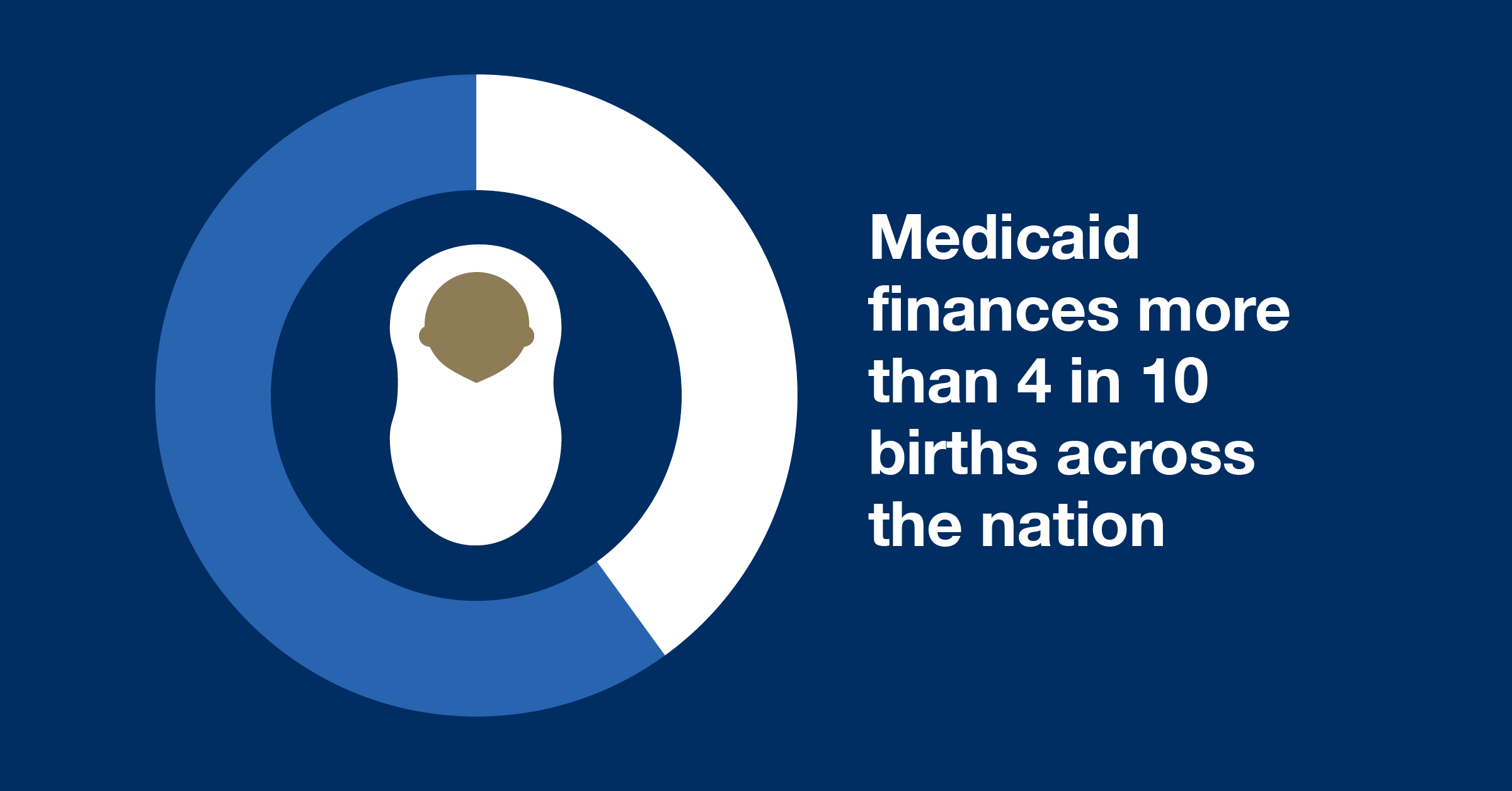 Medicaid finances more than 4 in 10 births across the nation